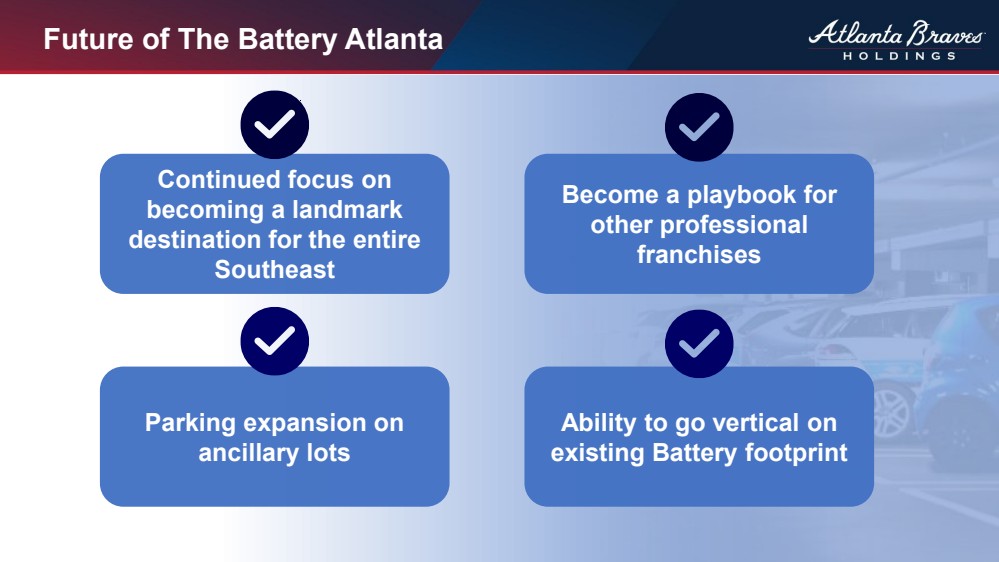 Future of The Battery Atlanta

Atlanta Braves HOLDINGS

Continued focus on becoming a landmark destination for the entire Southeast

Become a playbook for other professional franchises

Parking expansion on ancillary lots

Ability to go vertical on existing Battery footprint